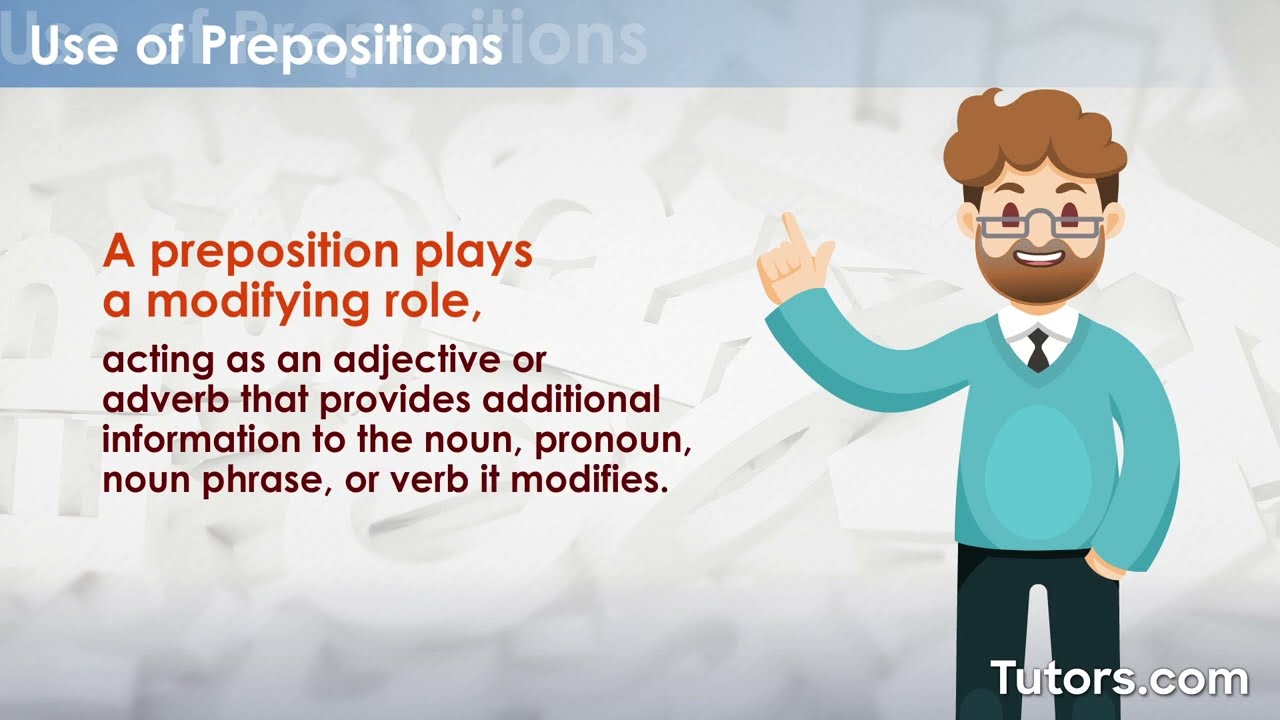 Use of Prepositions

A preposition plays a modifying role,

acting as an adjective or adverb that provides additional information to the noun, pronoun, noun phrase, or verb it modifies.

Tutors.com